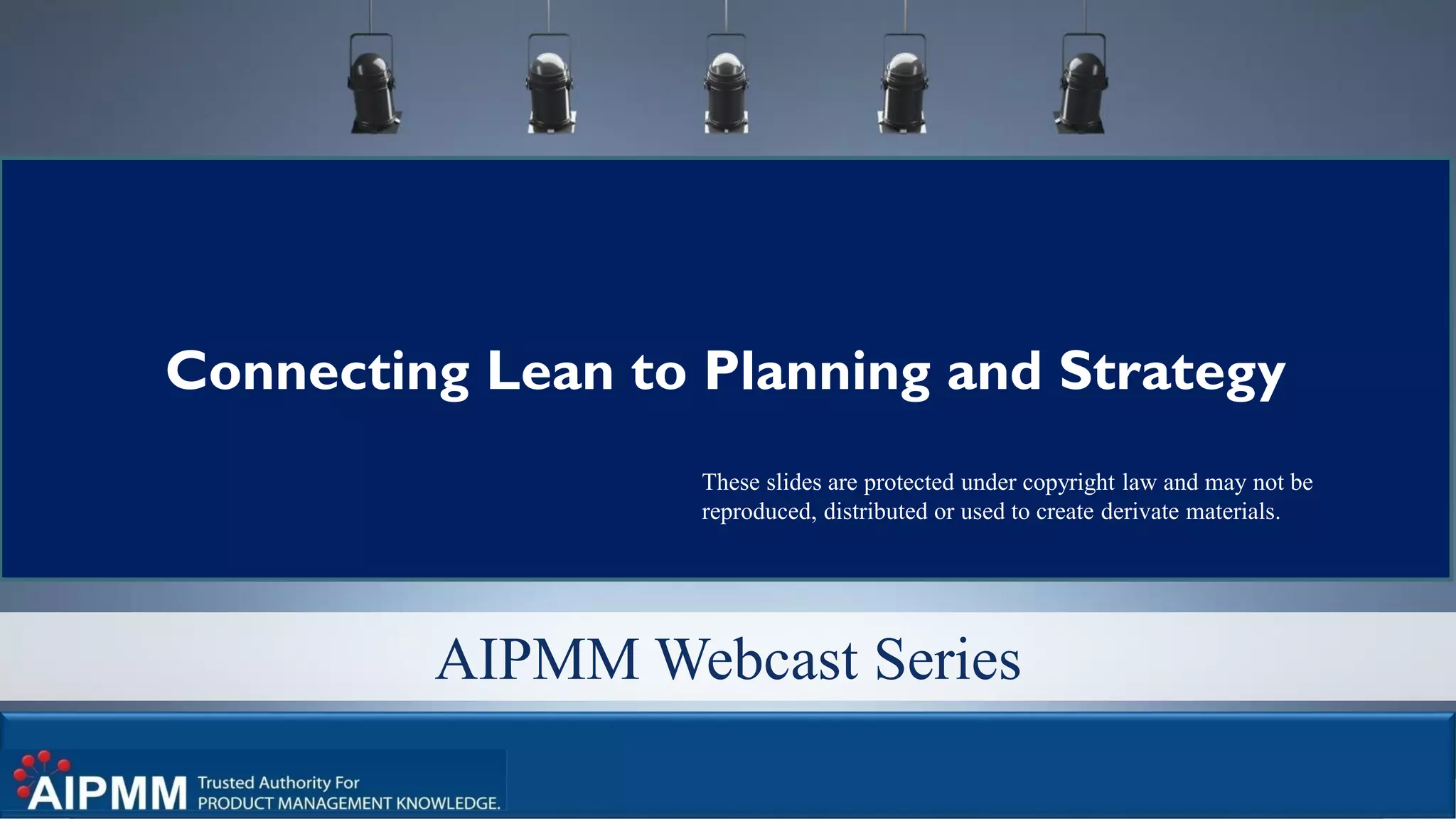 Connecting Lean to Planning and Strategy

These slides are protected under copyright law and may not be reproduced, distributed or used to create derivate materials.

AIPMM Webcast Series

AIPMM Trusted Authority For PRODUCT MANAGEMENT KNOWLEDGE.